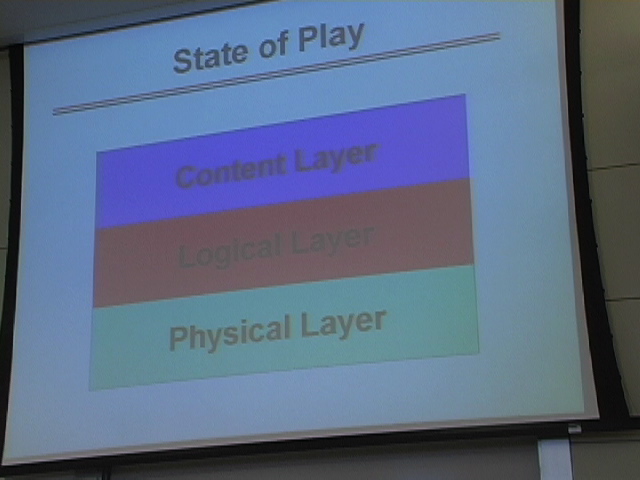 State of Play

Content Layer

Logical Layer

Physical Layer